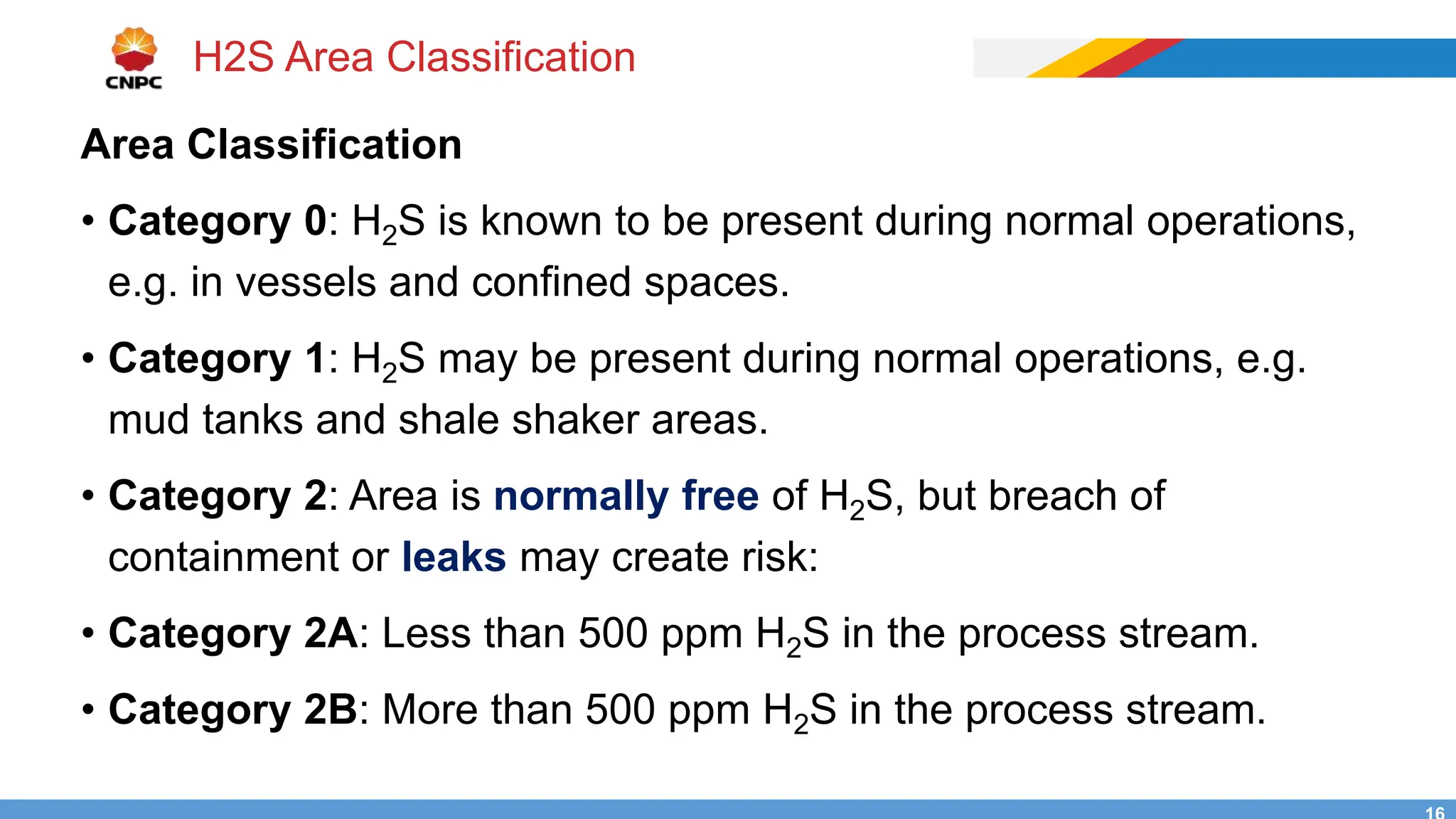 CNPC

H2S Area Classification

Area Classification

• Category 0: $H_2S$ is known to be present during normal operations, e.g. in vessels and confined spaces.

• Category 1: $H_2S$ may be present during normal operations, e.g. mud tanks and shale shaker areas.

• Category 2: Area is normally free of $H_2S$, but breach of containment or leaks may create risk:

• Category 2A: Less than 500 ppm $H_2S$ in the process stream.

• Category 2B: More than 500 ppm $H_2S$ in the process stream.

16